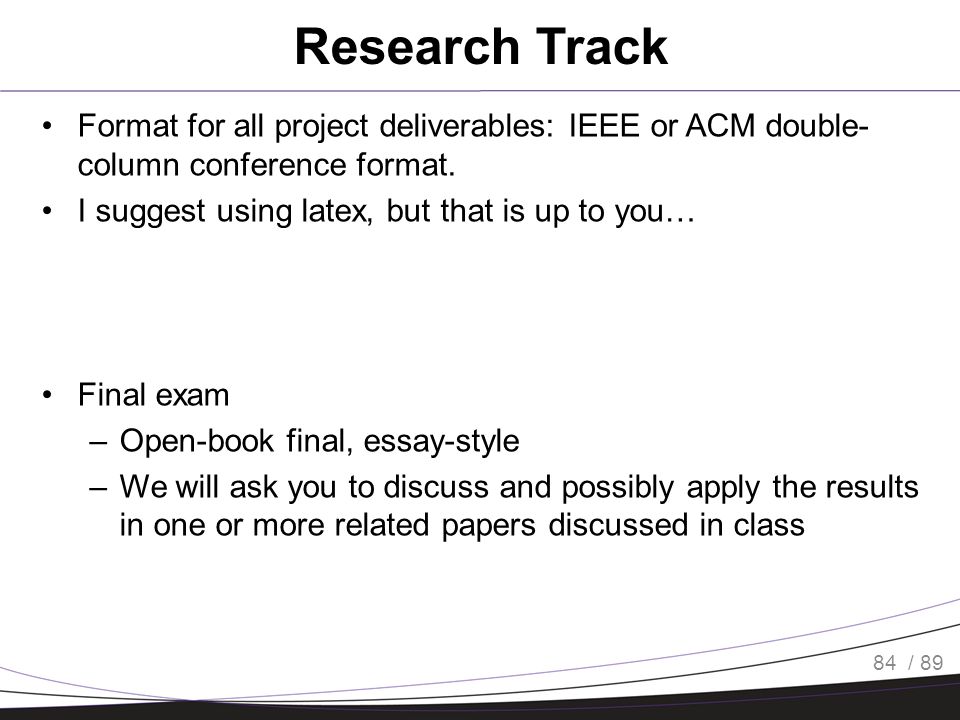 Research Track

• Format for all project deliverables: IEEE or ACM double-column conference format.
• I suggest using latex, but that is up to you…

• Final exam
– Open-book final, essay-style
– We will ask you to discuss and possibly apply the results in one or more related papers discussed in class

84 / 89